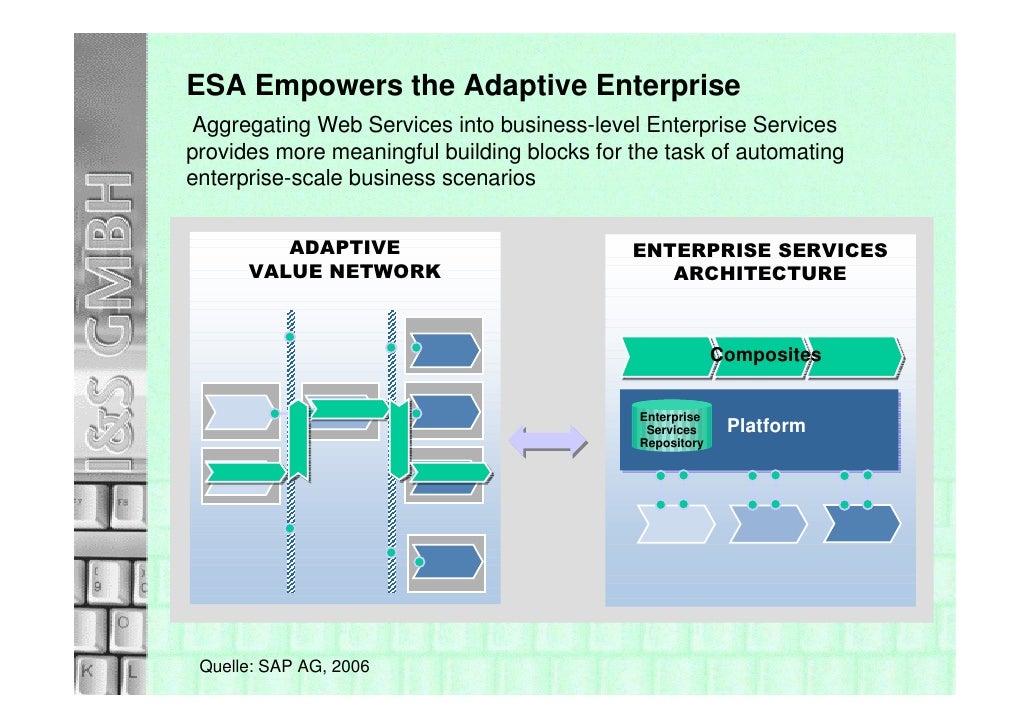 I&S GMBH

ESA Empowers the Adaptive Enterprise

Aggregating Web Services into business-level Enterprise Services provides more meaningful building blocks for the task of automating enterprise-scale business scenarios

ADAPTIVE VALUE NETWORK

ENTERPRISE SERVICES ARCHITECTURE

Composites

Enterprise Services Repository

Platform

Quelle: SAP AG, 2006